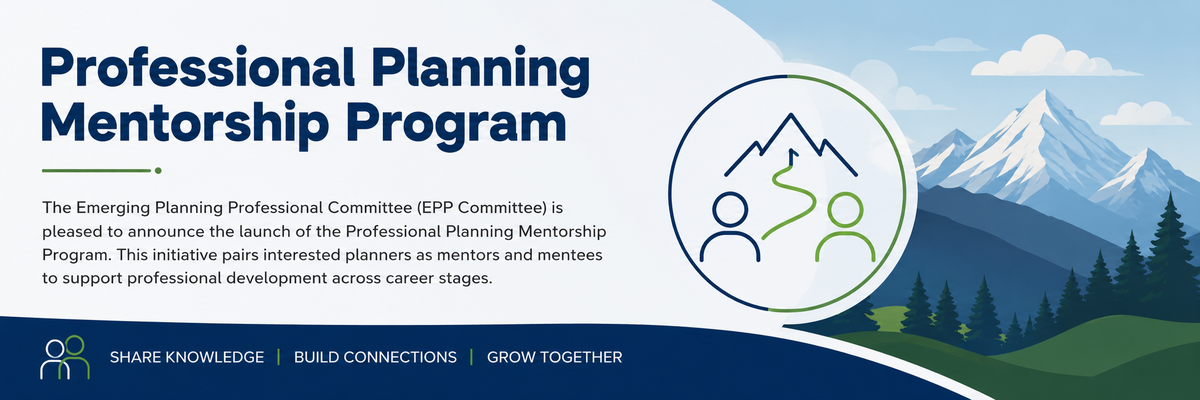 Professional Planning Mentorship Program

The Emerging Planning Professional Committee (EPP Committee) is pleased to announce the launch of the Professional Planning Mentorship Program. This initiative pairs interested planners as mentors and mentees to support professional development across career stages.

SHARE KNOWLEDGE | BUILD CONNECTIONS | GROW TOGETHER